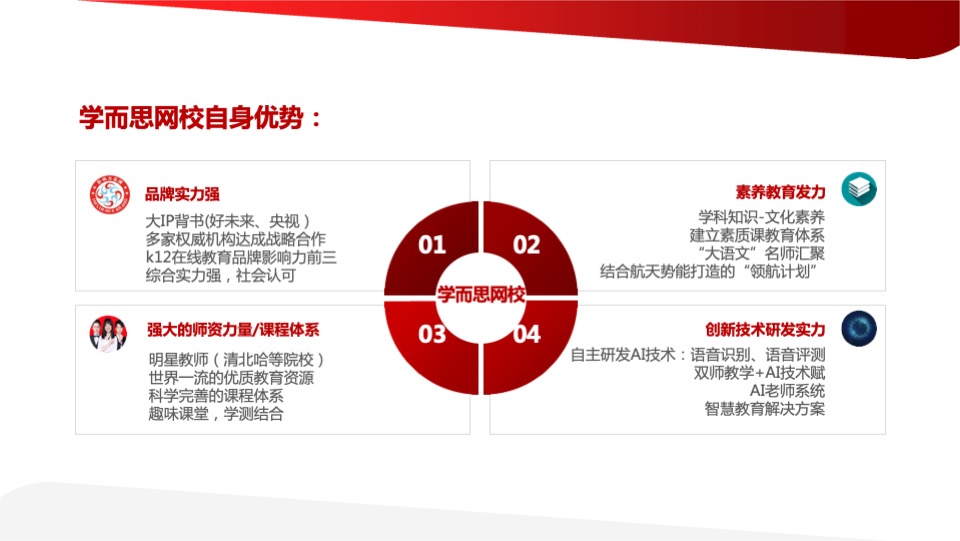 学而思网校自身优势：

品牌实力强

大IP背书(好未来、央视）
多家权威机构达成战略合作
k12在线教育品牌影响力前三
综合实力强，社会认可

素养教育发力

学科知识-文化素养
建立素质课教育体系
“大语文”名师汇聚
结合航天势能打造的“领航计划”

01
02
学而思网校
03
04

强大的师资力量/课程体系

明星教师（清北哈等院校）
世界一流的优质教育资源
科学完善的课程体系
趣味课堂，学测结合

创新技术研发实力

自主研发AI技术：语音识别、语音评测
双师教学+AI技术赋
AI老师系统
智慧教育解决方案